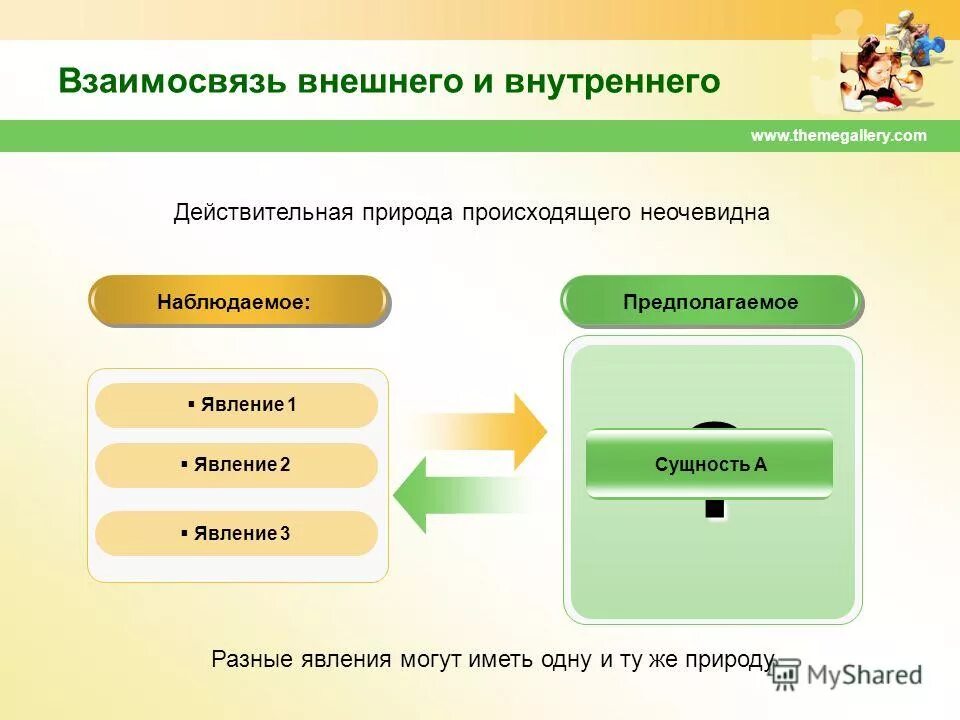 Взаимосвязь внешнего и внутреннего

www.themegallery.com

Действительная природа происходящего неочевидна

Наблюдаемое:

Предполагаемое

▪ Явление 1

▪ Явление 2

▪ Явление 3

Сущность А

Разные явления могут иметь одну и ту же природу

MyShared